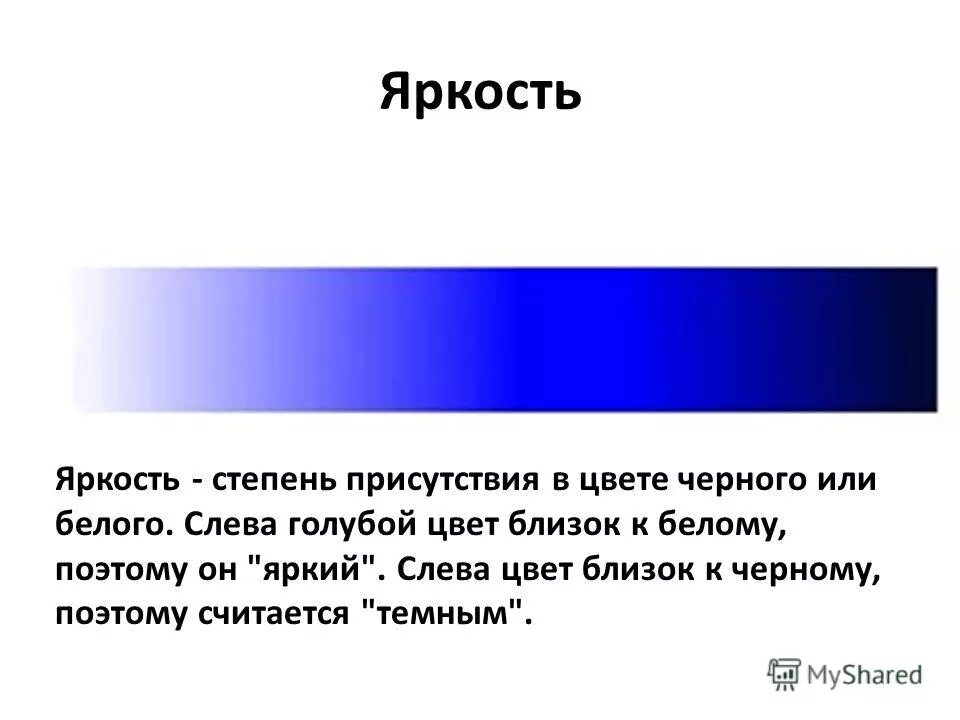 Яркость

Яркость - степень присутствия в цвете черного или белого. Слева голубой цвет близок к белому, поэтому он "яркий". Слева цвет близок к черному, поэтому считается "темным".

MyShared